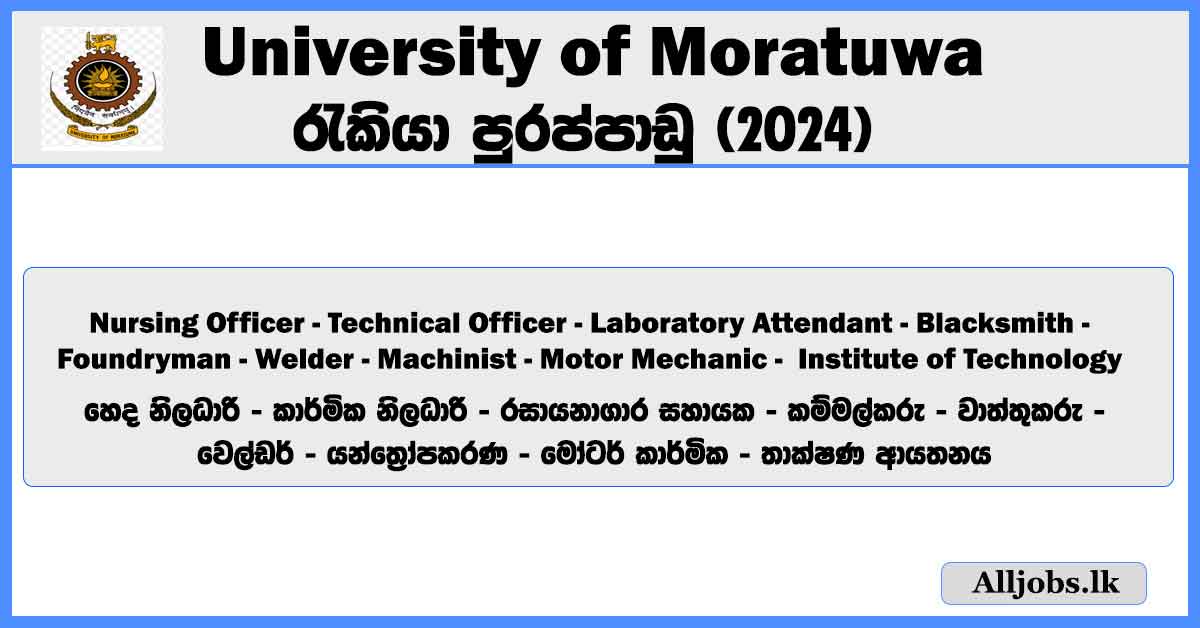 University of Moratuwa

රැකියා පුරප්පාඩු (2024)

Nursing Officer - Technical Officer - Laboratory Attendant - Blacksmith - Foundryman - Welder - Machinist - Motor Mechanic - Institute of Technology

හෙද නිලධාරී - කාර්මික නිලධාරී - රසායනාගාර සහායක - කම්මල්කරු - වාත්තුකරු - වෙල්ඩර් - යන්ත්‍රෝපකරණ - මෝටර් කාර්මික - තාක්ෂණ ආයතනය

Alljobs.lk